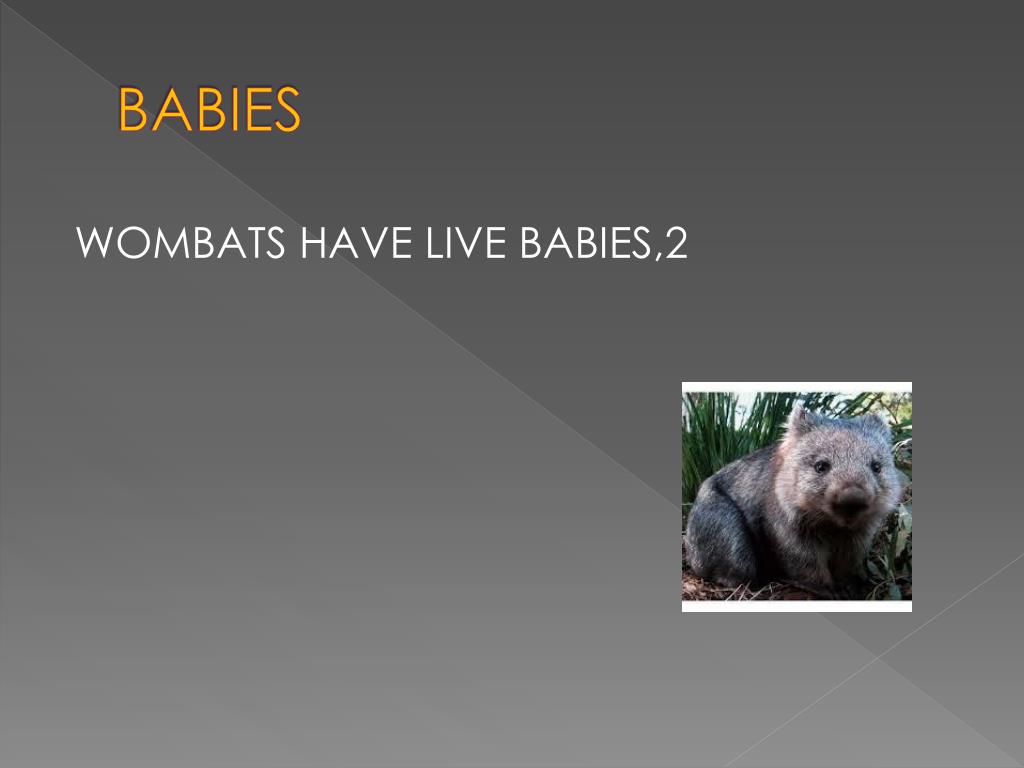 BABIES

WOMBATS HAVE LIVE BABIES,2